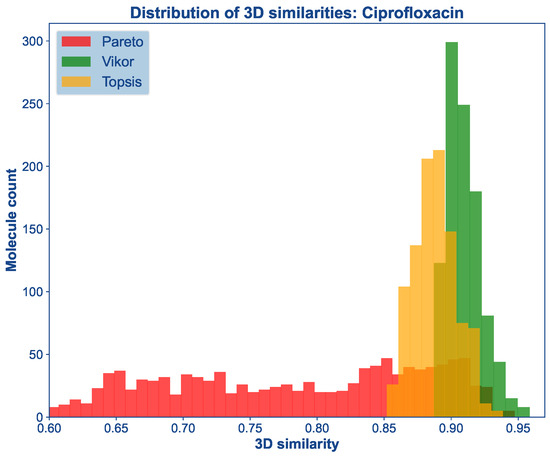 Distribution of 3D similarities: Ciprofloxacin

Pareto
Vikor
Topsis

Molecule count

300
250
200
150
100
50
0

0.60
0.65
0.70
0.75
0.80
0.85
0.90
0.95

3D similarity